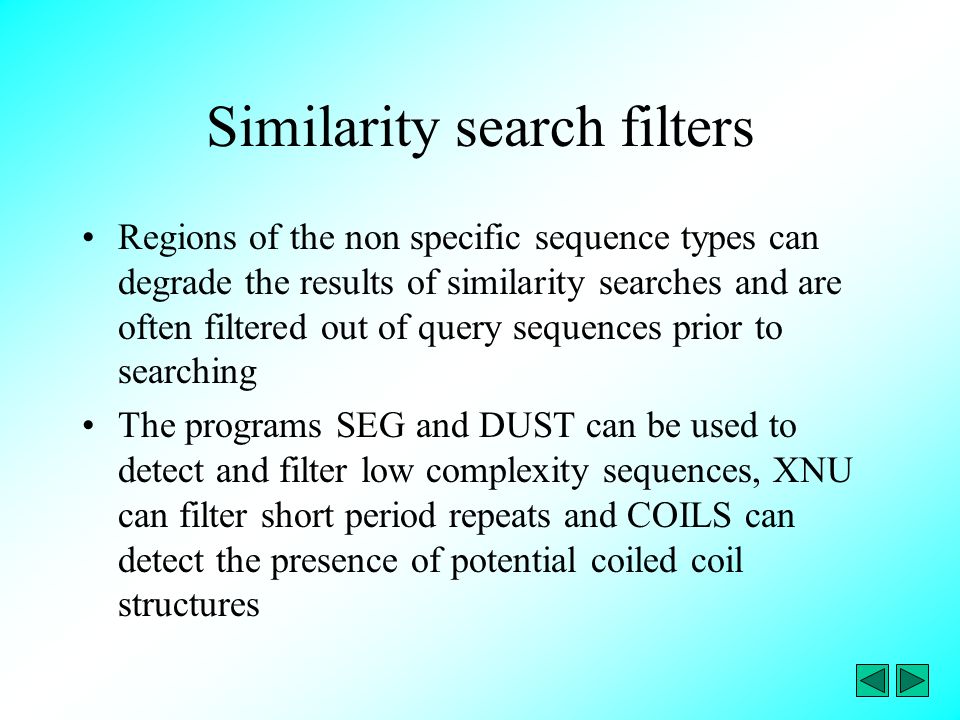 Similarity search filters

• Regions of the non specific sequence types can degrade the results of similarity searches and are often filtered out of query sequences prior to searching

• The programs SEG and DUST can be used to detect and filter low complexity sequences, XNU can filter short period repeats and COILS can detect the presence of potential coiled coil structures